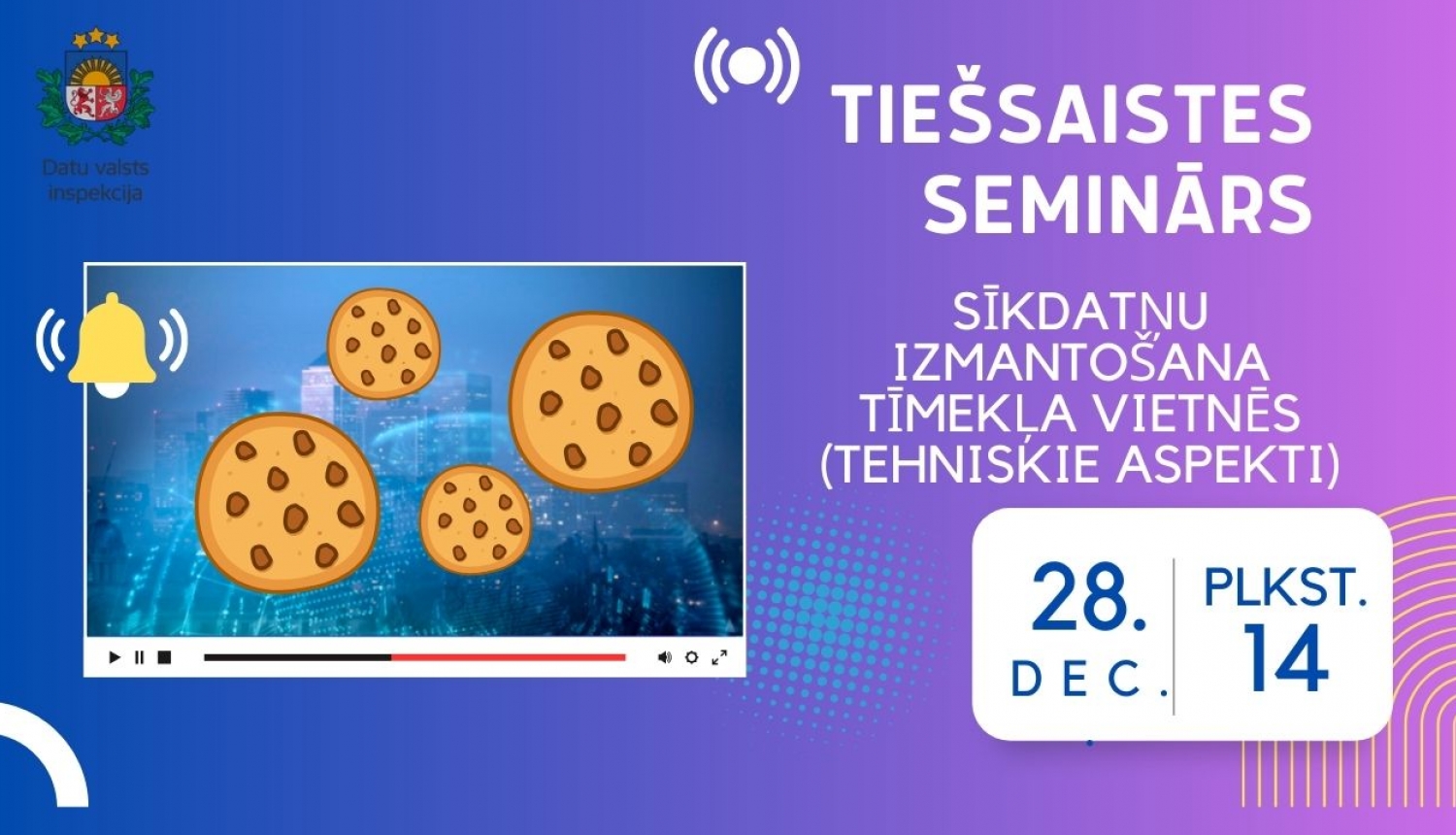 Datu valsts inspekcija

TIEŠSAISTES SEMINĀRS

SĪKDATŅU IZMANTOŠANA TĪMEKĻA VIETNĒS (TEHNISKIE ASPEKTI)

28. DEC.

PLKST. 14